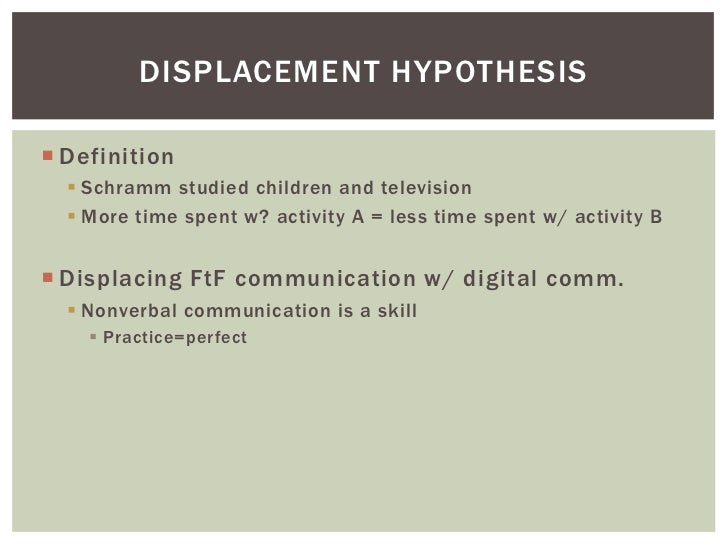 DISPLACEMENT HYPOTHESIS

Definition

Schramm studied children and television

More time spent w? activity A = less time spent w/ activity B

Displacing FtF communication w/ digital comm.

Nonverbal communication is a skill

Practice=perfect